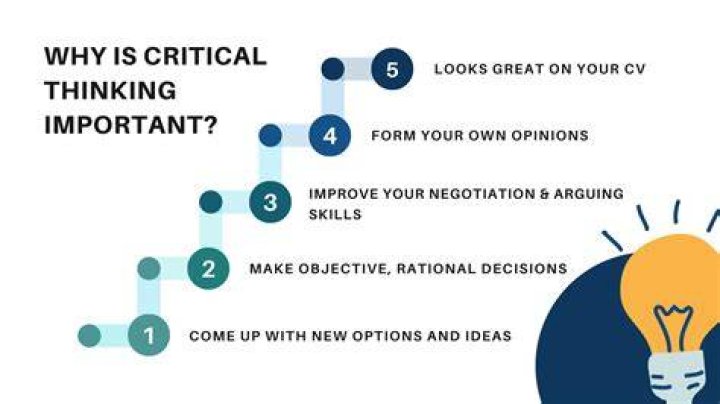 WHY IS CRITICAL THINKING IMPORTANT?

5 LOOKS GREAT ON YOUR CV

4 FORM YOUR OWN OPINIONS

3 IMPROVE YOUR NEGOTIATION & ARGUING SKILLS

2 MAKE OBJECTIVE, RATIONAL DECISIONS

1 COME UP WITH NEW OPTIONS AND IDEAS